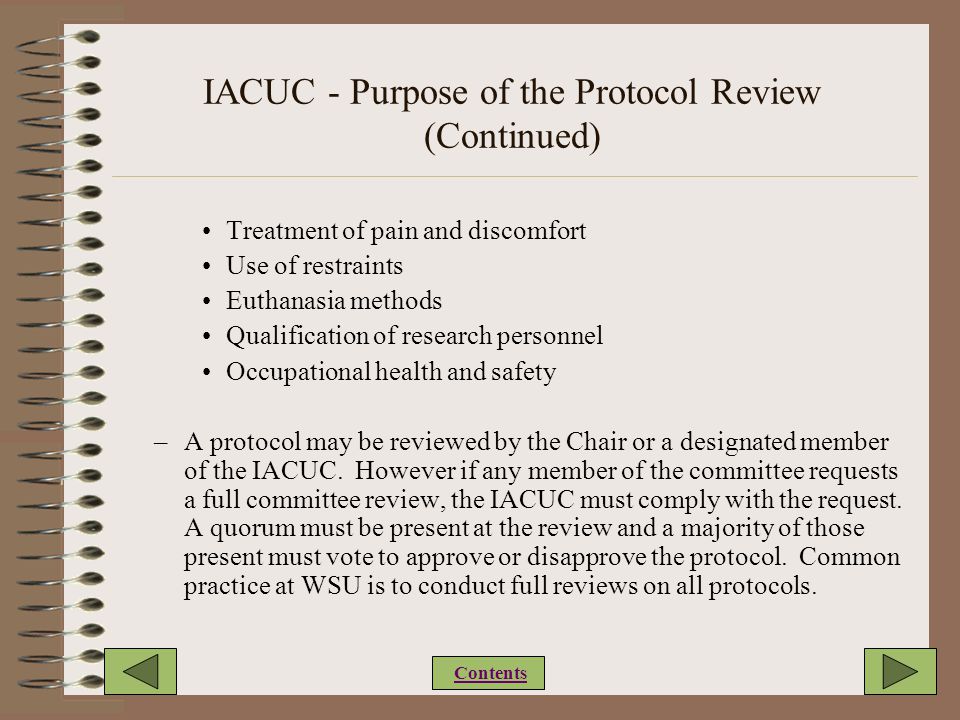 IACUC - Purpose of the Protocol Review (Continued)

• Treatment of pain and discomfort
• Use of restraints
• Euthanasia methods
• Qualification of research personnel
• Occupational health and safety

– A protocol may be reviewed by the Chair or a designated member of the IACUC. However if any member of the committee requests a full committee review, the IACUC must comply with the request. A quorum must be present at the review and a majority of those present must vote to approve or disapprove the protocol. Common practice at WSU is to conduct full reviews on all protocols.

Contents